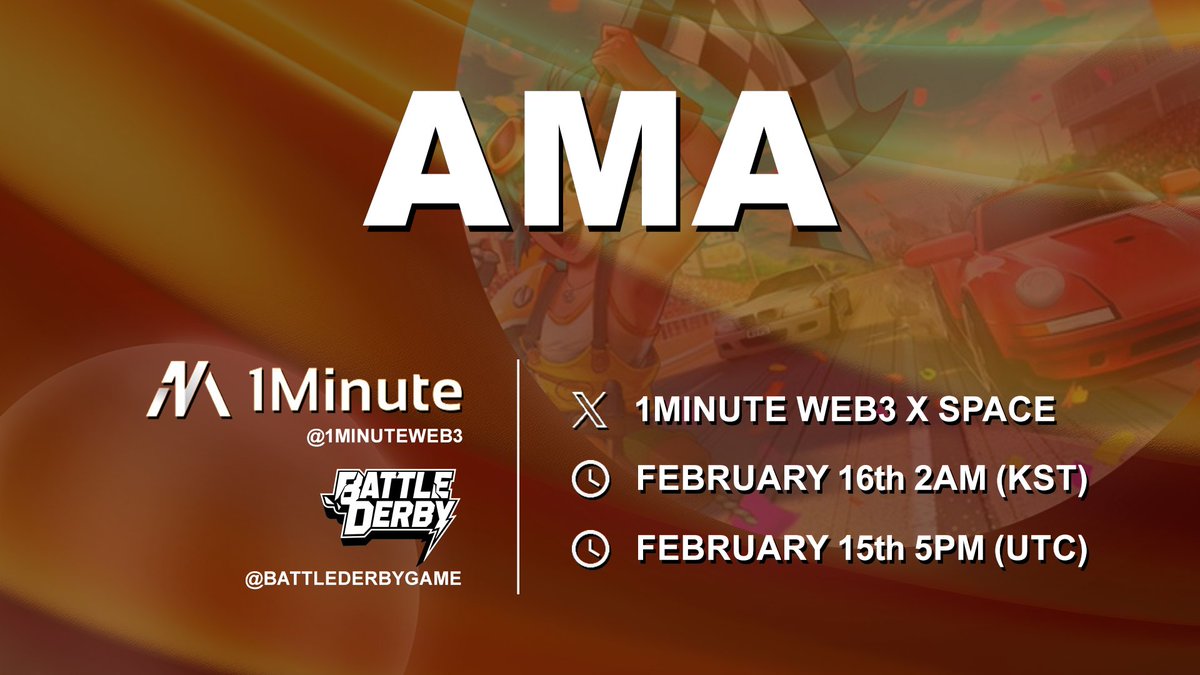 AMA

1Minute
@1MINUTEWEB3

BATTLE DERBY
@BATTLEDERBYGAME

1MINUTE WEB3 X SPACE

FEBRUARY 16th 2AM (KST)

FEBRUARY 15th 5PM (UTC)